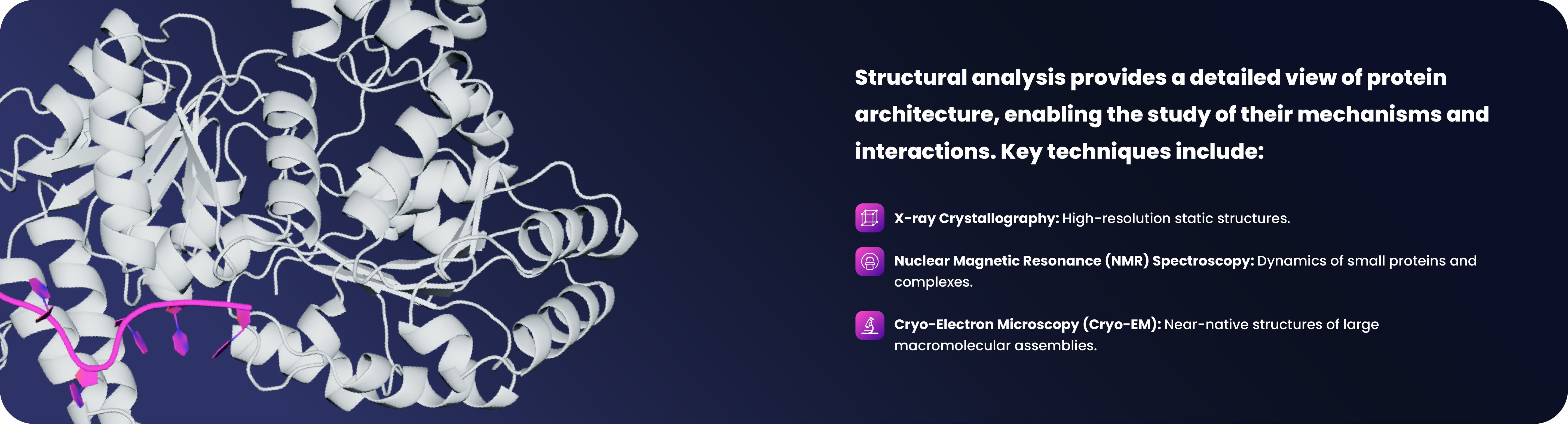 Structural analysis provides a detailed view of protein architecture, enabling the study of their mechanisms and interactions. Key techniques include:

X-ray Crystallography: High-resolution static structures.

Nuclear Magnetic Resonance (NMR) Spectroscopy: Dynamics of small proteins and complexes.

Cryo-Electron Microscopy (Cryo-EM): Near-native structures of large macromolecular assemblies.